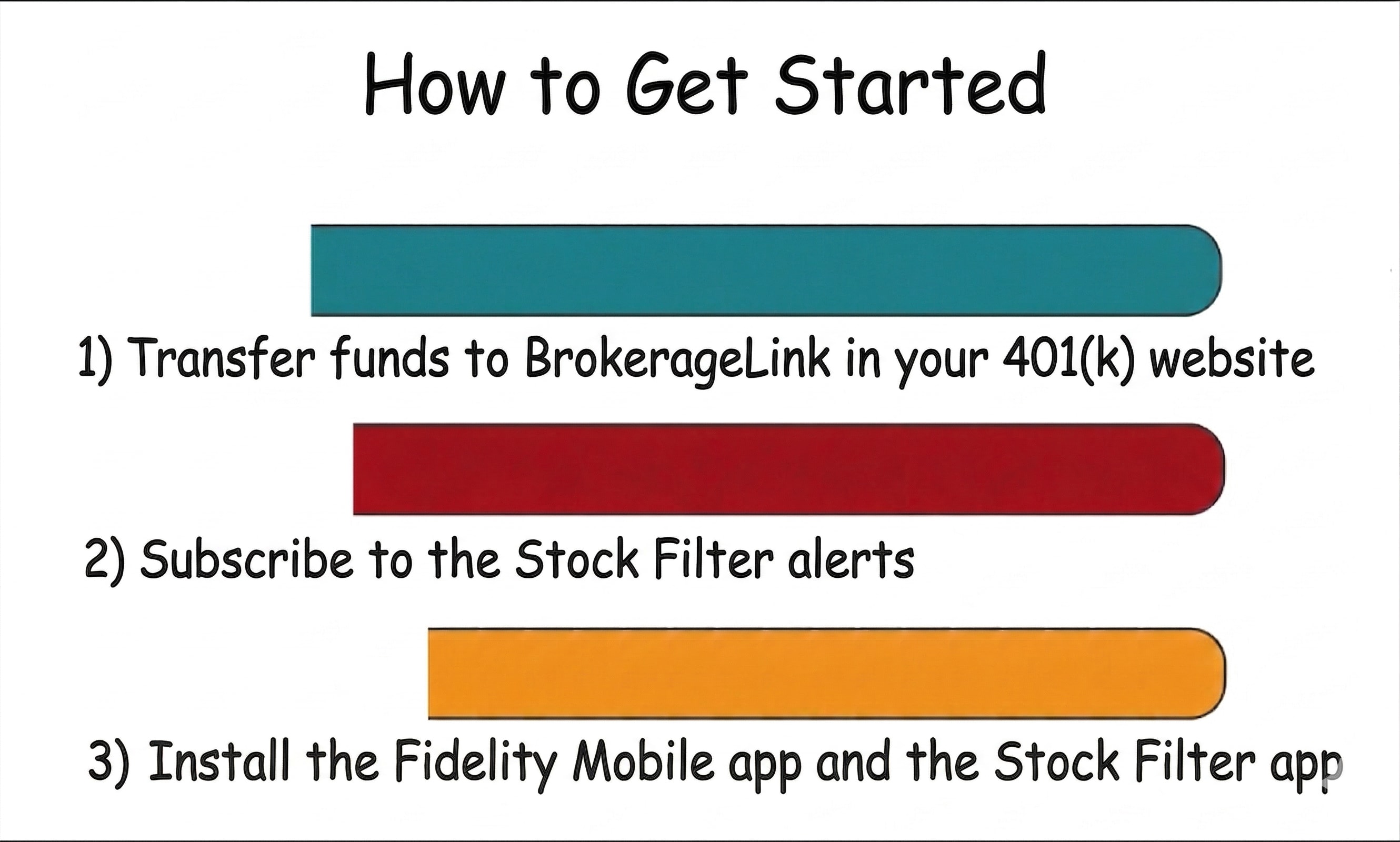 How to Get Started

1) Transfer funds to BrokerageLink in your 401(k) website

2) Subscribe to the Stock Filter alerts

3) Install the Fidelity Mobile app and the Stock Filter app